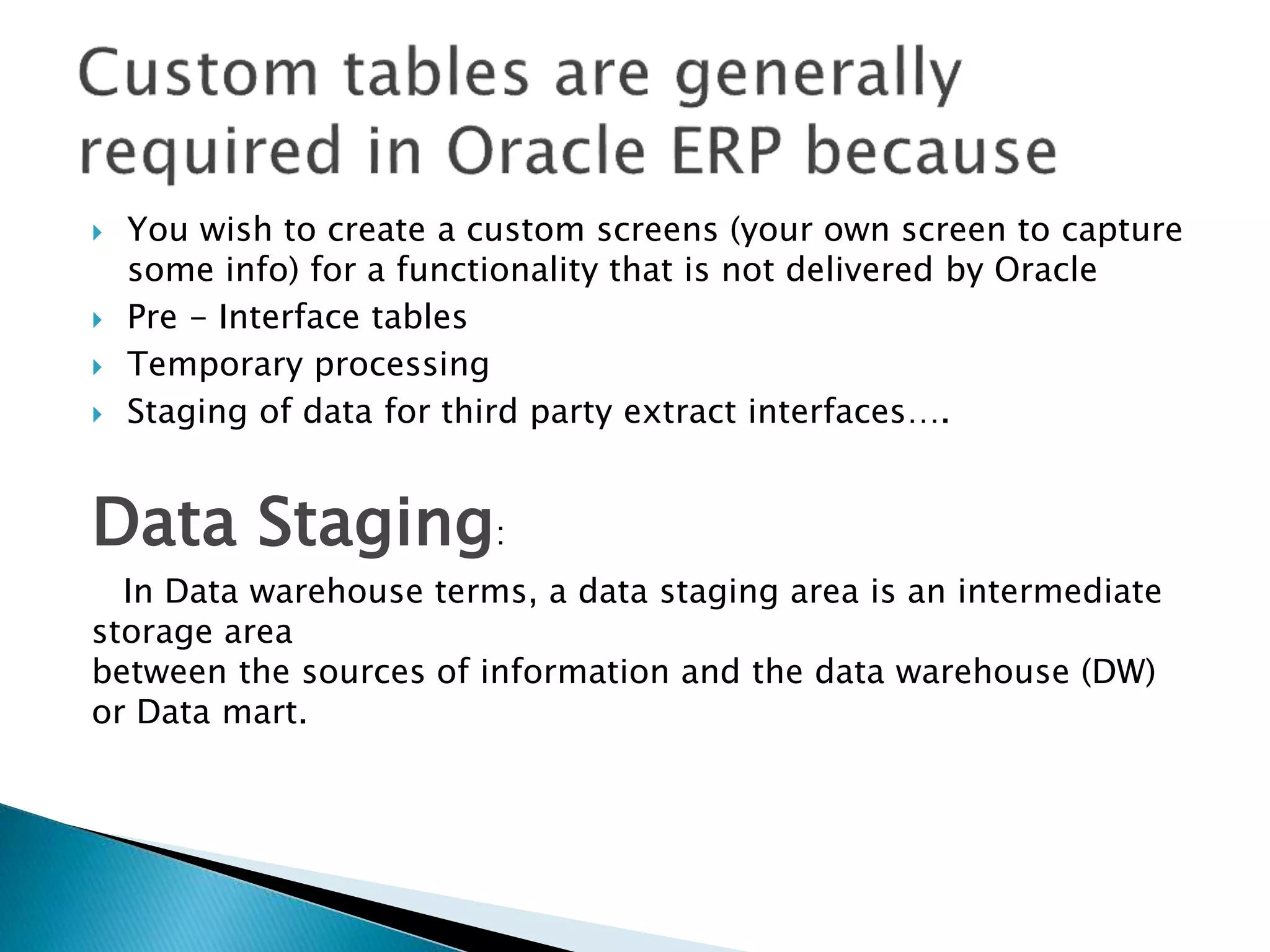 Custom tables are generally required in Oracle ERP because

You wish to create a custom screens (your own screen to capture some info) for a functionality that is not delivered by Oracle
Pre – Interface tables
Temporary processing
Staging of data for third party extract interfaces….

Data Staging:

In Data warehouse terms, a data staging area is an intermediate storage area
between the sources of information and the data warehouse (DW) or Data mart.